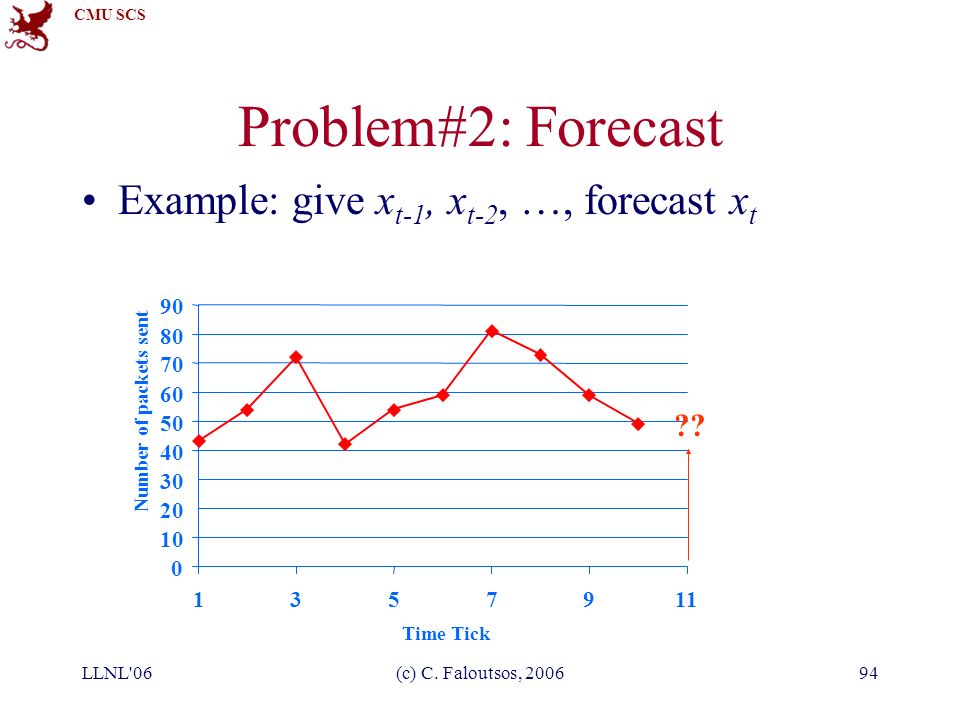 CMU SCS

Problem#2: Forecast

• Example: give $x_{t-1}$, $x_{t-2}$, …, forecast $x_t$

Number of packets sent

90
80
70
60
50
40
30
20
10
0

??

1 3 5 7 9 11

Time Tick

LLNL'06

(c) C. Faloutsos, 2006

94